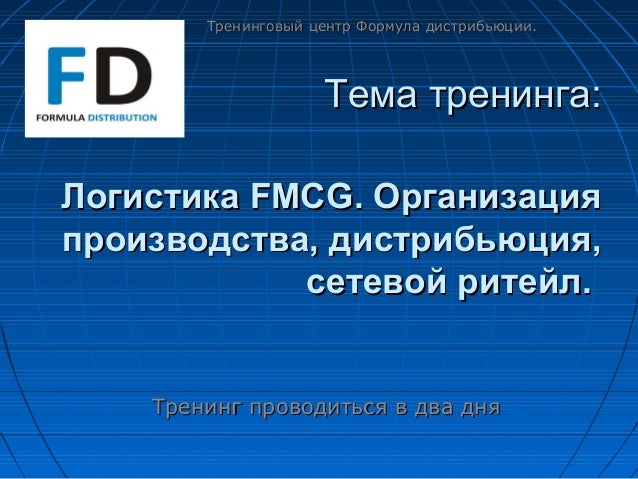 FD
FORMULA DISTRIBUTION

Тренинговый центр Формула дистрибьюции.

Тема тренинга:

Логистика FMCG. Организация производства, дистрибьюция, сетевой ритейл.

Тренинг проводиться в два дня